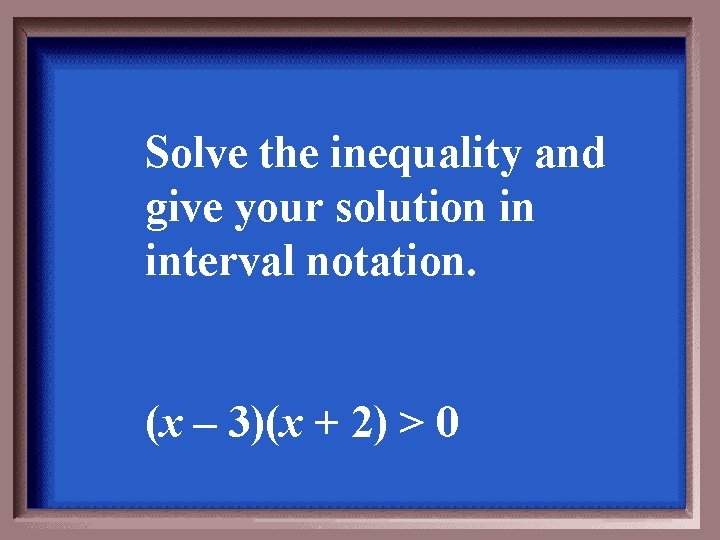 Solve the inequality and give your solution in interval notation.

$(x - 3)(x + 2) > 0$